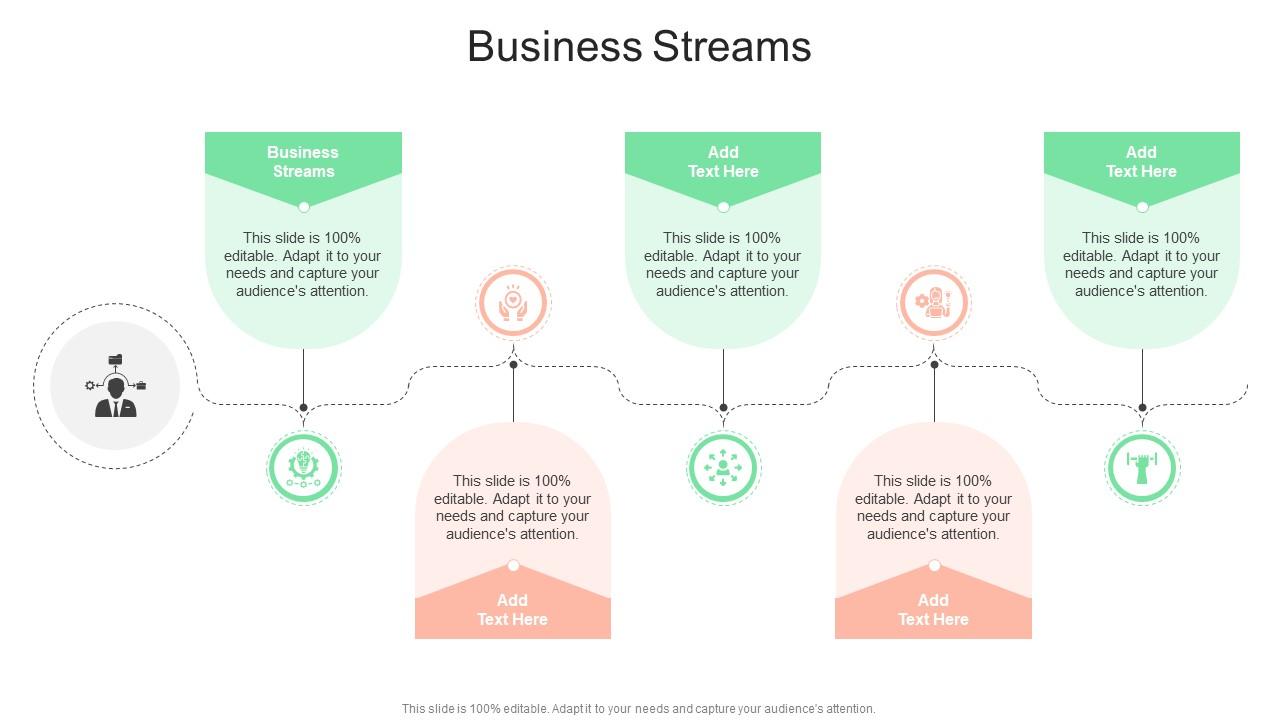 Business Streams

Business Streams

This slide is 100% editable. Adapt it to your needs and capture your audience's attention.

This slide is 100% editable. Adapt it to your needs and capture your audience's attention.

Add Text Here

Add Text Here

This slide is 100% editable. Adapt it to your needs and capture your audience's attention.

This slide is 100% editable. Adapt it to your needs and capture your audience's attention.

Add Text Here

Add Text Here

This slide is 100% editable. Adapt it to your needs and capture your audience's attention.

This slide is 100% editable. Adapt it to your needs and capture your audience's attention.